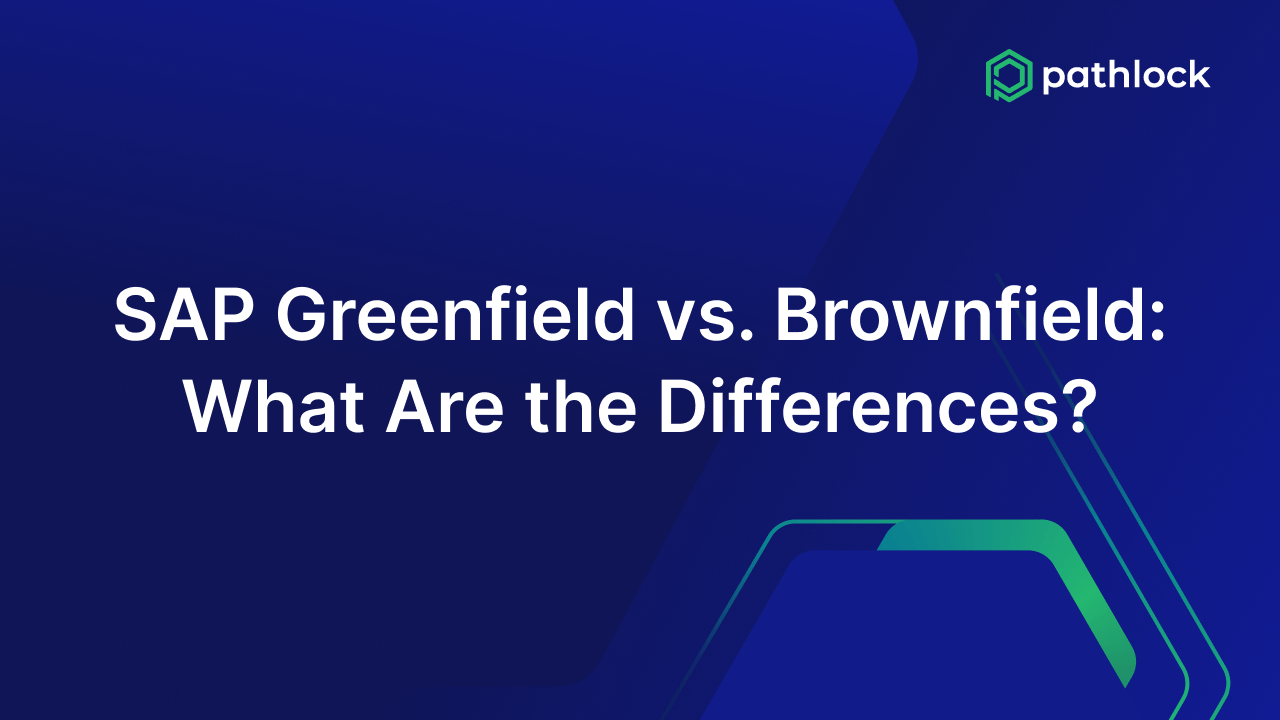 pathlock

SAP Greenfield vs. Brownfield: What Are the Differences?